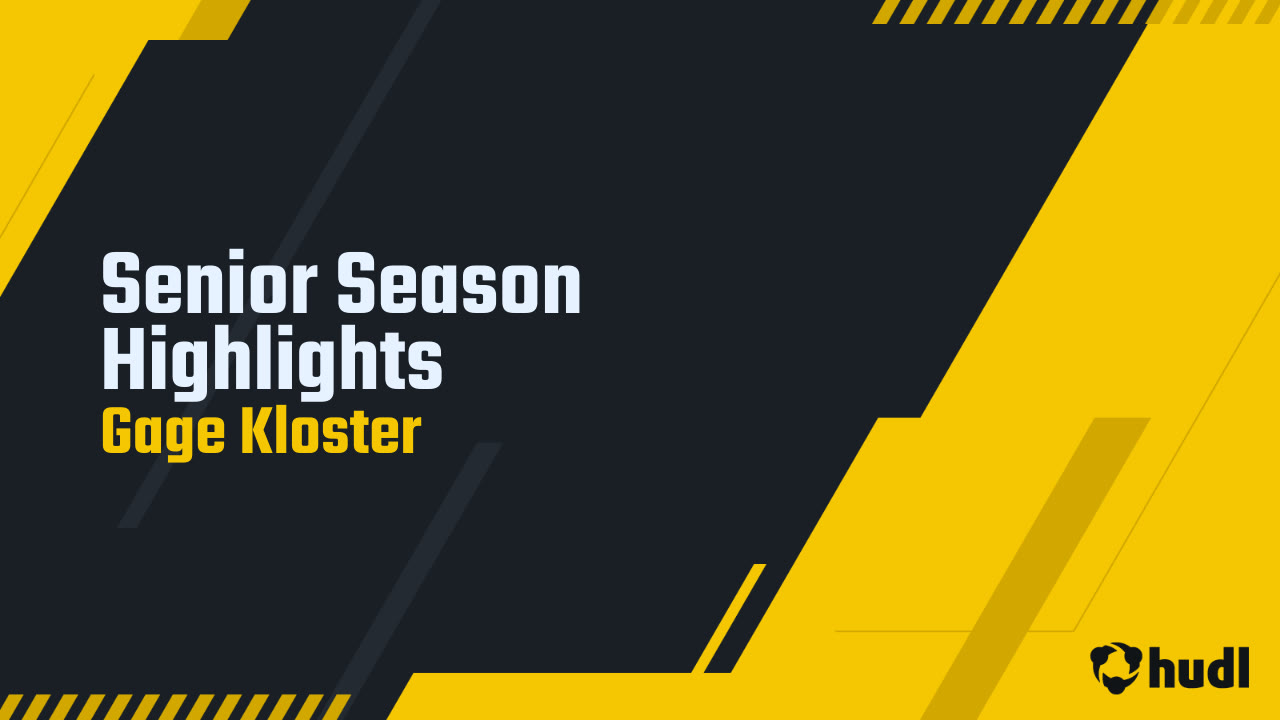 Senior Season Highlights
Gage Kloster

hudl